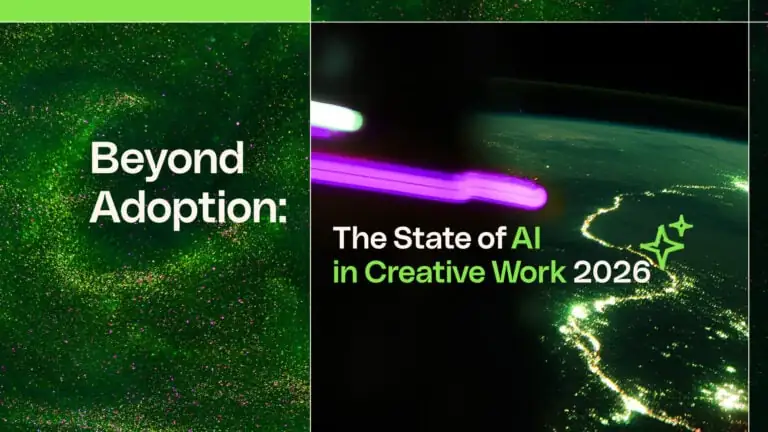 Beyond Adoption:

The State of AI in Creative Work 2026